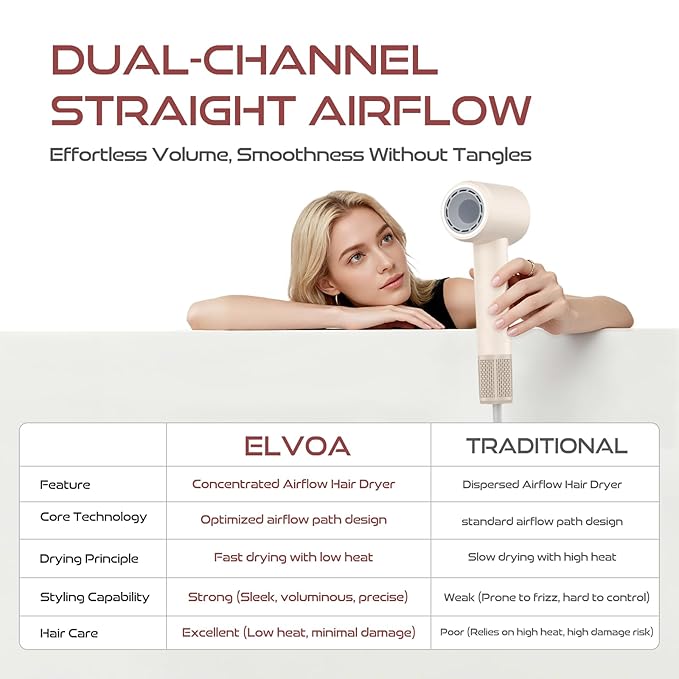 DUAL-CHANNEL STRAIGHT AIRFLOW

Effortless Volume, Smoothness Without Tangles

| | ELVOA | TRADITIONAL |
|---|---|---|
| Feature | Concentrated Airflow Hair Dryer | Dispersed Airflow Hair Dryer |
| Core Technology | Optimized airflow path design | standard airflow path design |
| Drying Principle | Fast drying with low heat | Slow drying with high heat |
| Styling Capability | Strong (Sleek, voluminous, precise) | Weak (Prone to frizz, hard to control) |
| Hair Care | Excellent (Low heat, minimal damage) | Poor (Relies on high heat, high damage risk) |